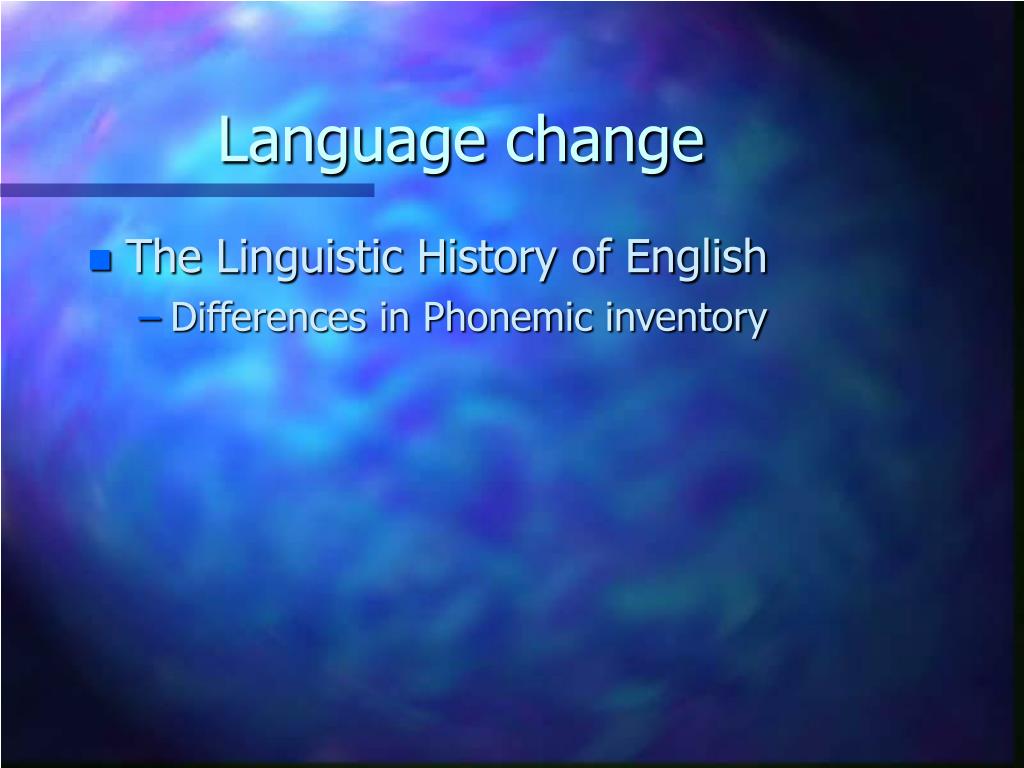 Language change

The Linguistic History of English
– Differences in Phonemic inventory